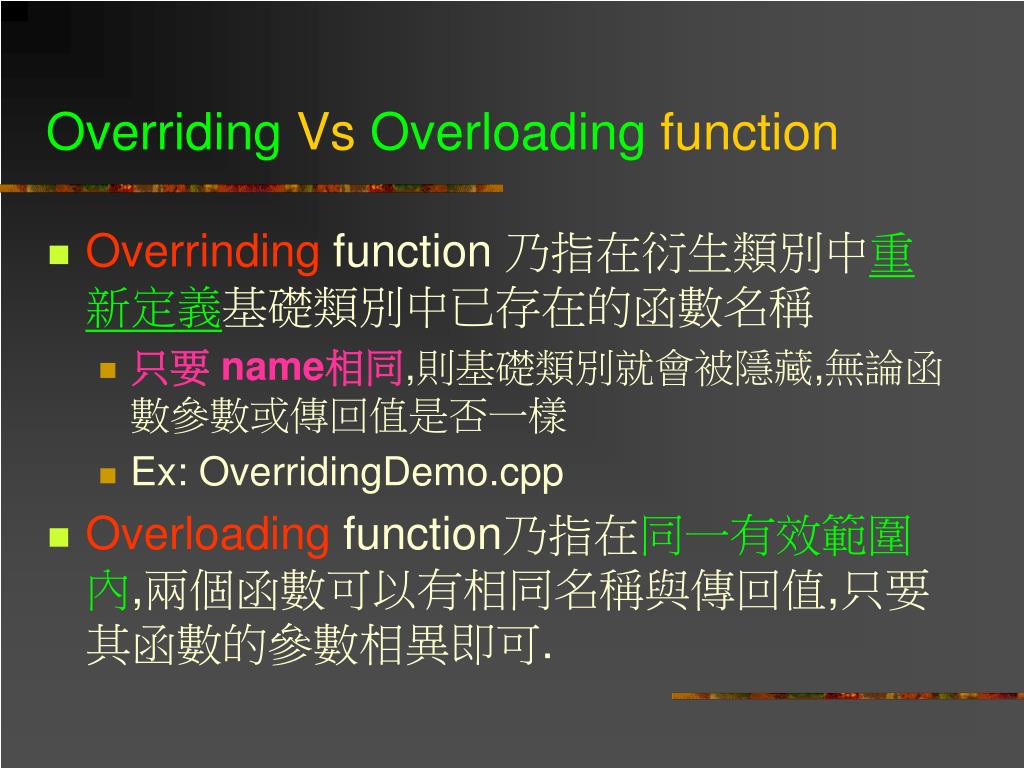 Overriding Vs Overloading function

Overrinding function 乃指在衍生類別中重新定義基礎類別中已存在的函數名稱

只要 name相同,則基礎類別就會被隱藏,無論函數參數或傳回值是否一樣

Ex: OverridingDemo.cpp

Overloading function乃指在同一有效範圍內,兩個函數可以有相同名稱與傳回值,只要其函數的參數相異即可.